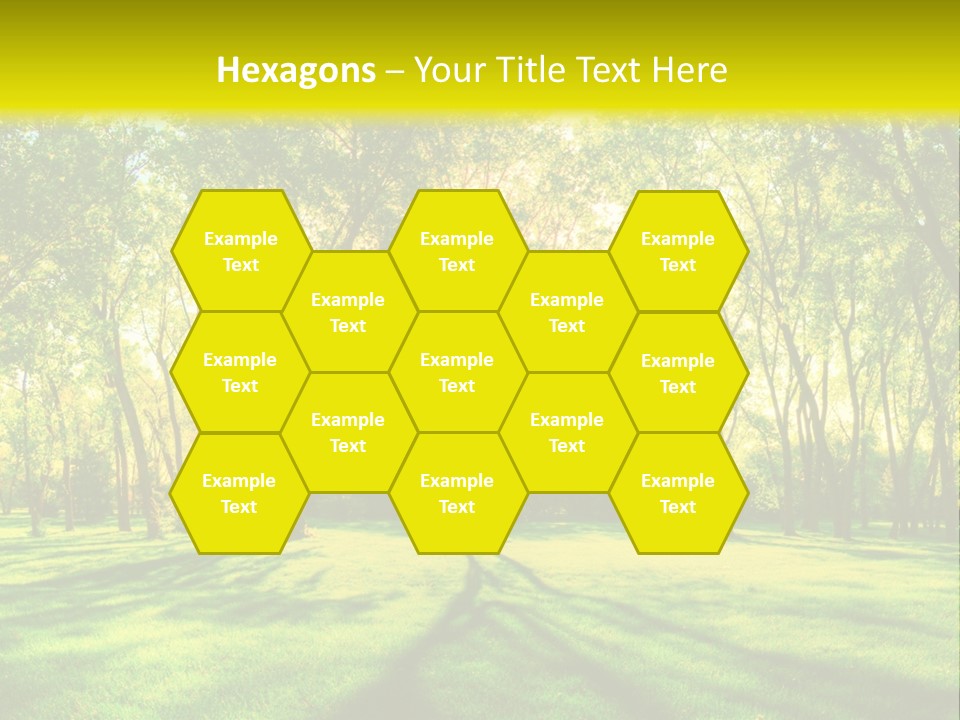 Hexagons – Your Title Text Here

Example Text

Example Text

Example Text

Example Text

Example Text

Example Text

Example Text

Example Text

Example Text

Example Text

Example Text

Example Text

Example Text